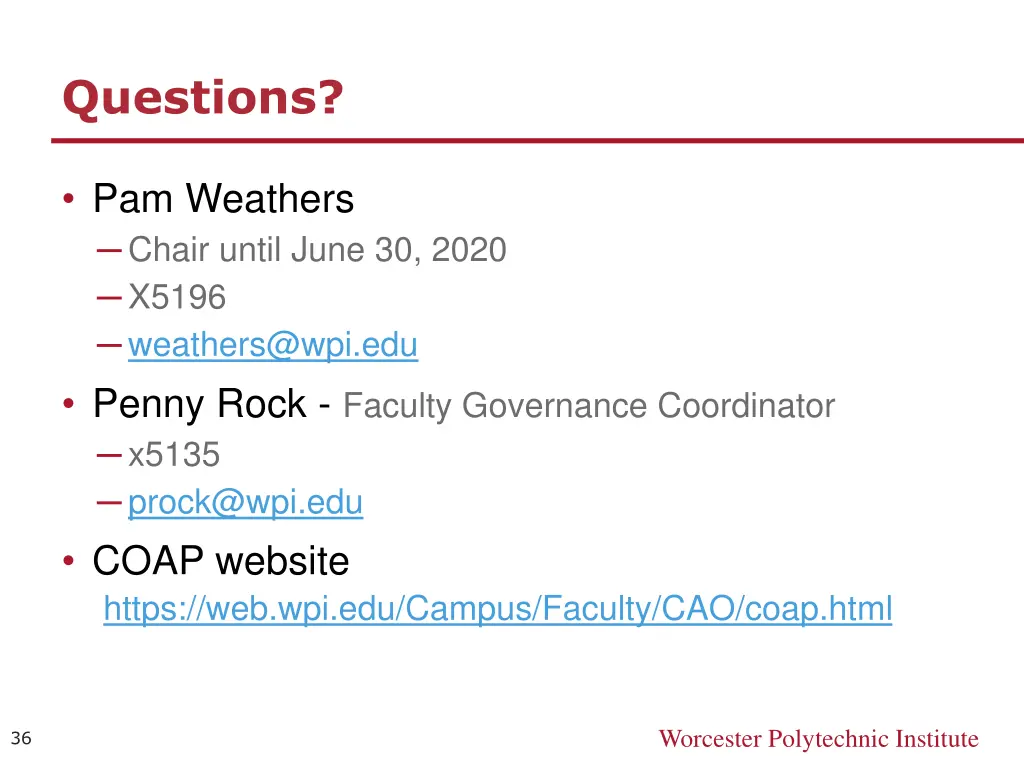 Questions?

• Pam Weathers
– Chair until June 30, 2020
– X5196
– weathers@wpi.edu

• Penny Rock - Faculty Governance Coordinator
– x5135
– prock@wpi.edu

• COAP website
https://web.wpi.edu/Campus/Faculty/CAO/coap.html

36

Worcester Polytechnic Institute